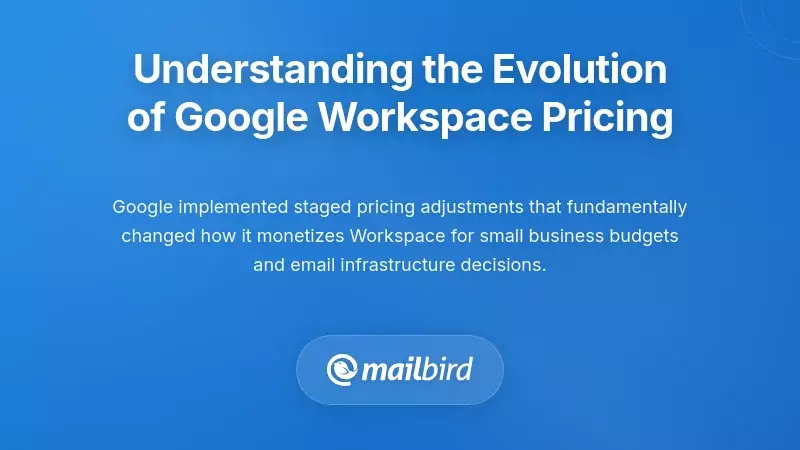 Understanding the Evolution of Google Workspace Pricing

Google implemented staged pricing adjustments that fundamentally changed how it monetizes Workspace for small business budgets and email infrastructure decisions.

mailbird